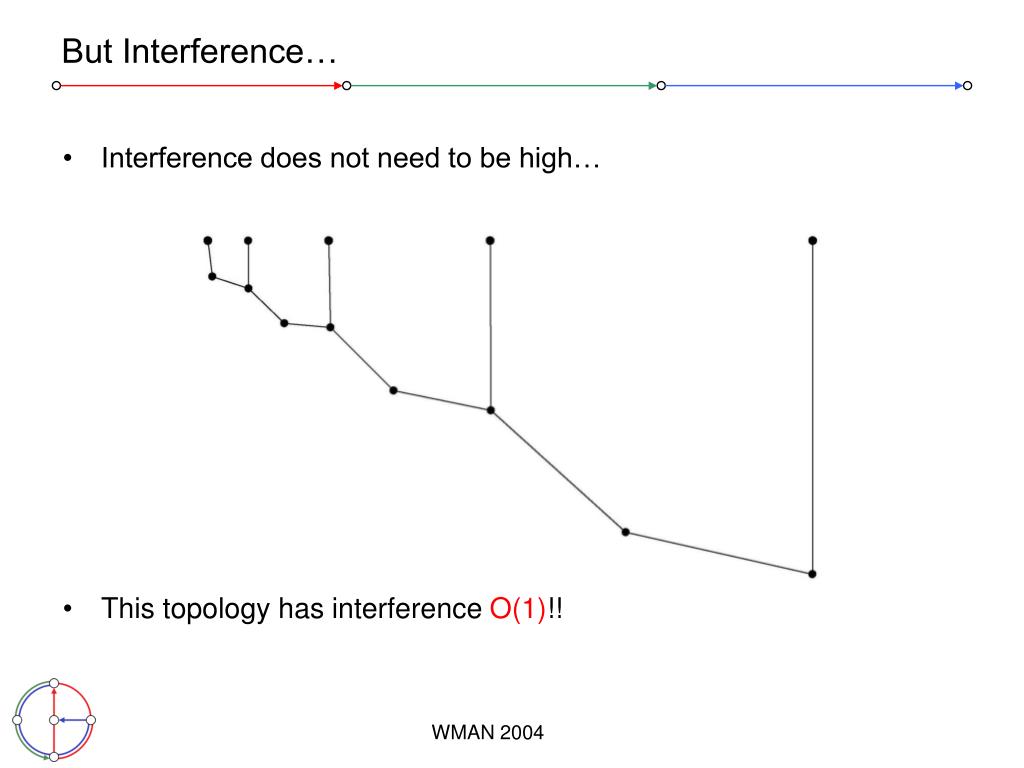 But Interference…

• Interference does not need to be high…

• This topology has interference O(1)!!

WMAN 2004